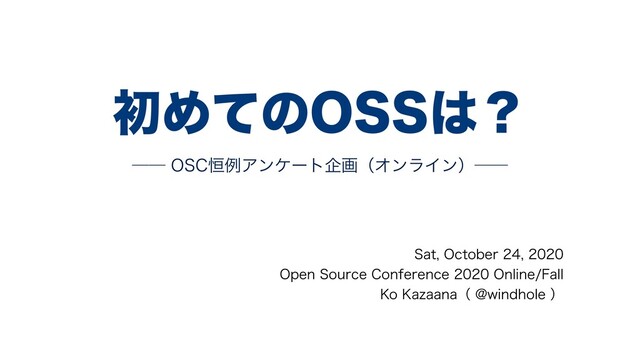 初めてのOSSは？

—— OSC恒例アンケート企画（オンライン）——

Sat, October 24, 2020
Open Source Conference 2020 Online/Fall
Ko Kazaana（ @windhole ）